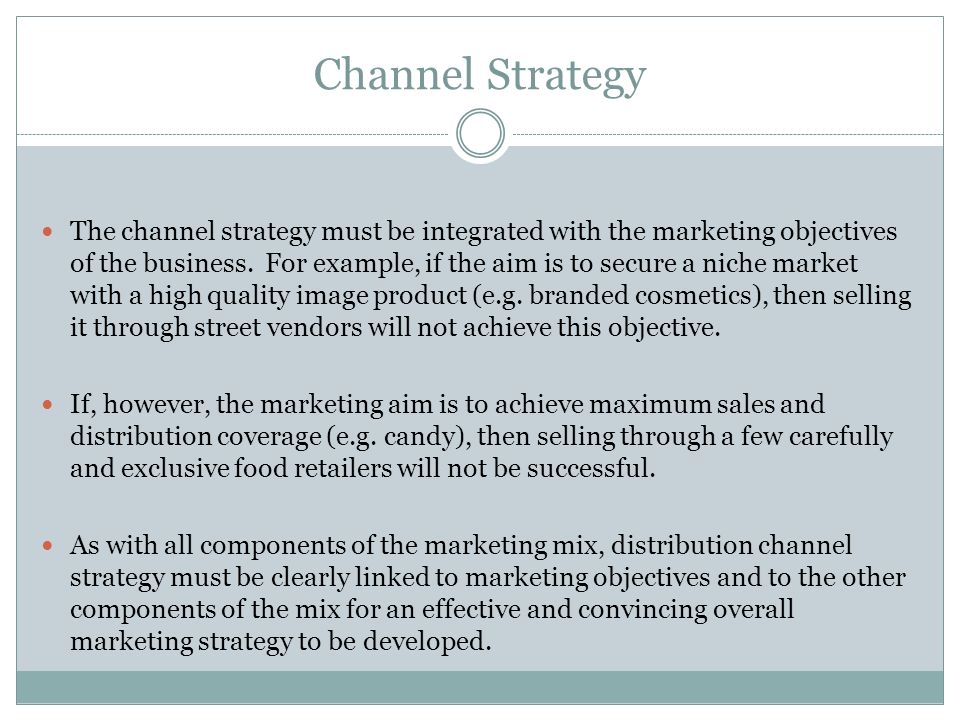 Channel Strategy

The channel strategy must be integrated with the marketing objectives of the business. For example, if the aim is to secure a niche market with a high quality image product (e.g. branded cosmetics), then selling it through street vendors will not achieve this objective.

If, however, the marketing aim is to achieve maximum sales and distribution coverage (e.g. candy), then selling through a few carefully and exclusive food retailers will not be successful.

As with all components of the marketing mix, distribution channel strategy must be clearly linked to marketing objectives and to the other components of the mix for an effective and convincing overall marketing strategy to be developed.